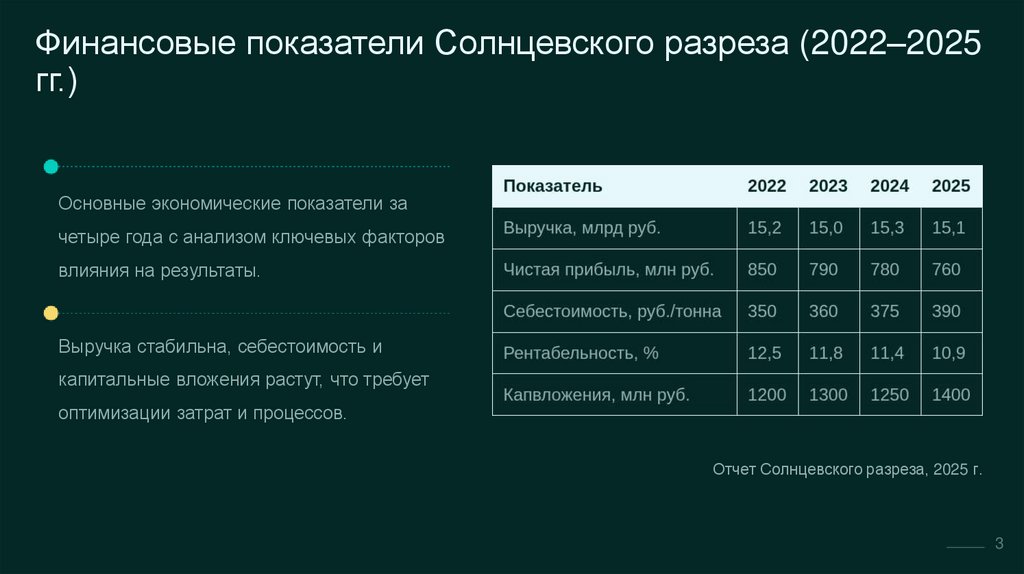 Финансовые показатели Солнцевского разреза (2022–2025 гг.)

Основные экономические показатели за четыре года с анализом ключевых факторов влияния на результаты.

Выручка стабильна, себестоимость и капитальные вложения растут, что требует оптимизации затрат и процессов.

| Показатель | 2022 | 2023 | 2024 | 2025 |
|---|---|---|---|---|
| Выручка, млрд руб. | 15,2 | 15,0 | 15,3 | 15,1 |
| Чистая прибыль, млн руб. | 850 | 790 | 780 | 760 |
| Себестоимость, руб./тонна | 350 | 360 | 375 | 390 |
| Рентабельность, % | 12,5 | 11,8 | 11,4 | 10,9 |
| Капвложения, млн руб. | 1200 | 1300 | 1250 | 1400 |

Отчет Солнцевского разреза, 2025 г.

3